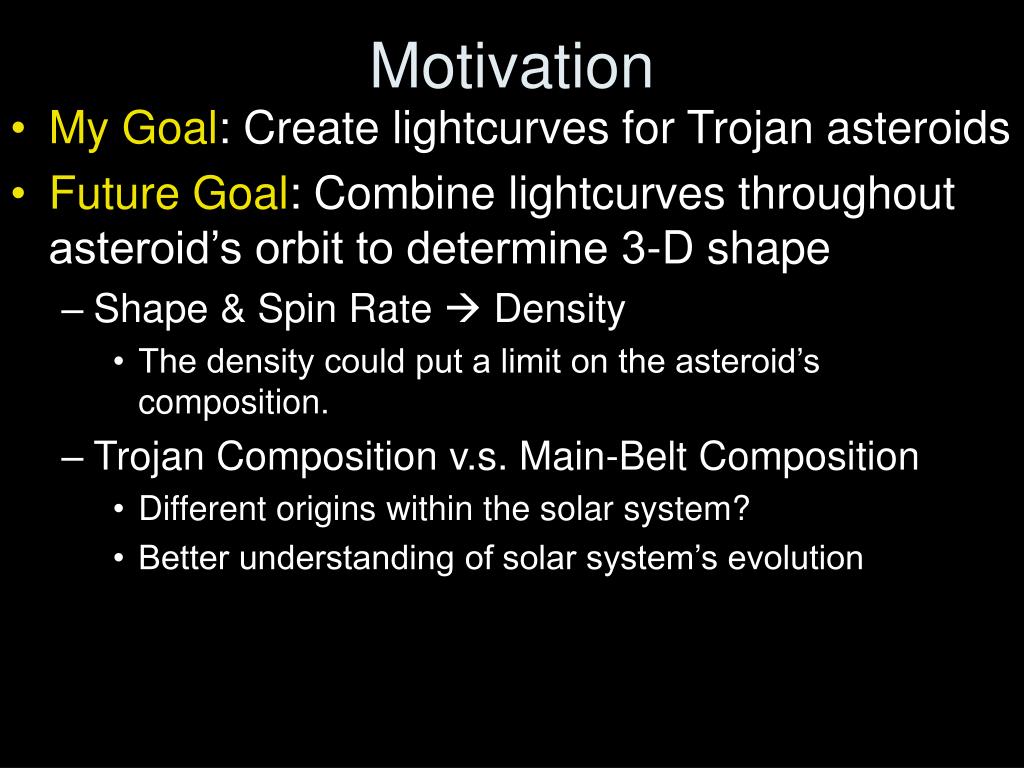 Motivation

• My Goal: Create lightcurves for Trojan asteroids
• Future Goal: Combine lightcurves throughout asteroid's orbit to determine 3-D shape
– Shape & Spin Rate → Density
• The density could put a limit on the asteroid's composition.
– Trojan Composition v.s. Main-Belt Composition
• Different origins within the solar system?
• Better understanding of solar system's evolution